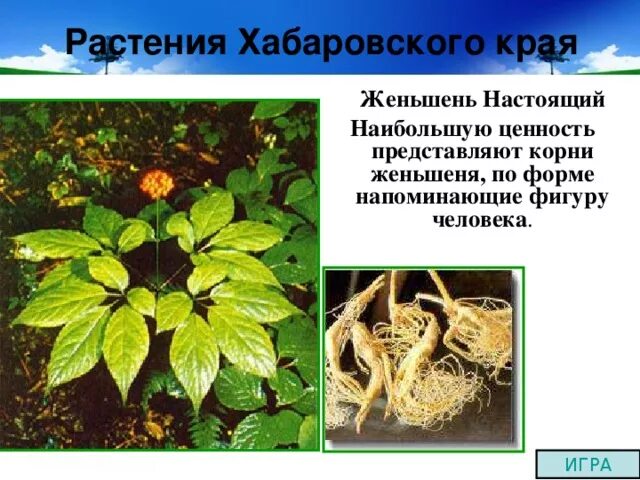 Растения Хабаровского края

Женьшень Настоящий

Наибольшую ценность представляют корни женьшеня, по форме напоминающие фигуру человека.

ИГРА